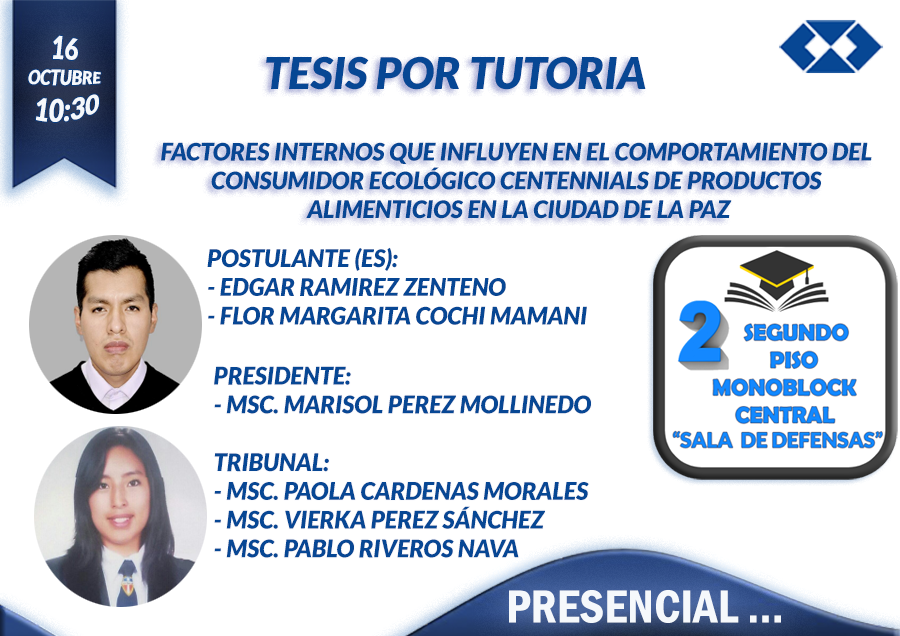 16
OCTUBRE
10:30

TESIS POR TUTORIA

FACTORES INTERNOS QUE INFLUYEN EN EL COMPORTAMIENTO DEL CONSUMIDOR ECOLÓGICO CENTENNIALS DE PRODUCTOS ALIMENTICIOS EN LA CIUDAD DE LA PAZ

POSTULANTE (ES):
- EDGAR RAMIREZ ZENTENO
- FLOR MARGARITA COCHI MAMANI

PRESIDENTE:
- MSC. MARISOL PEREZ MOLLINEDO

TRIBUNAL:
- MSC. PAOLA CARDENAS MORALES
- MSC. VIERKA PEREZ SÁNCHEZ
- MSC. PABLO RIVEROS NAVA

2 SEGUNDO PISO MONOBLOCK CENTRAL "SALA DE DEFENSAS"

PRESENCIAL ...